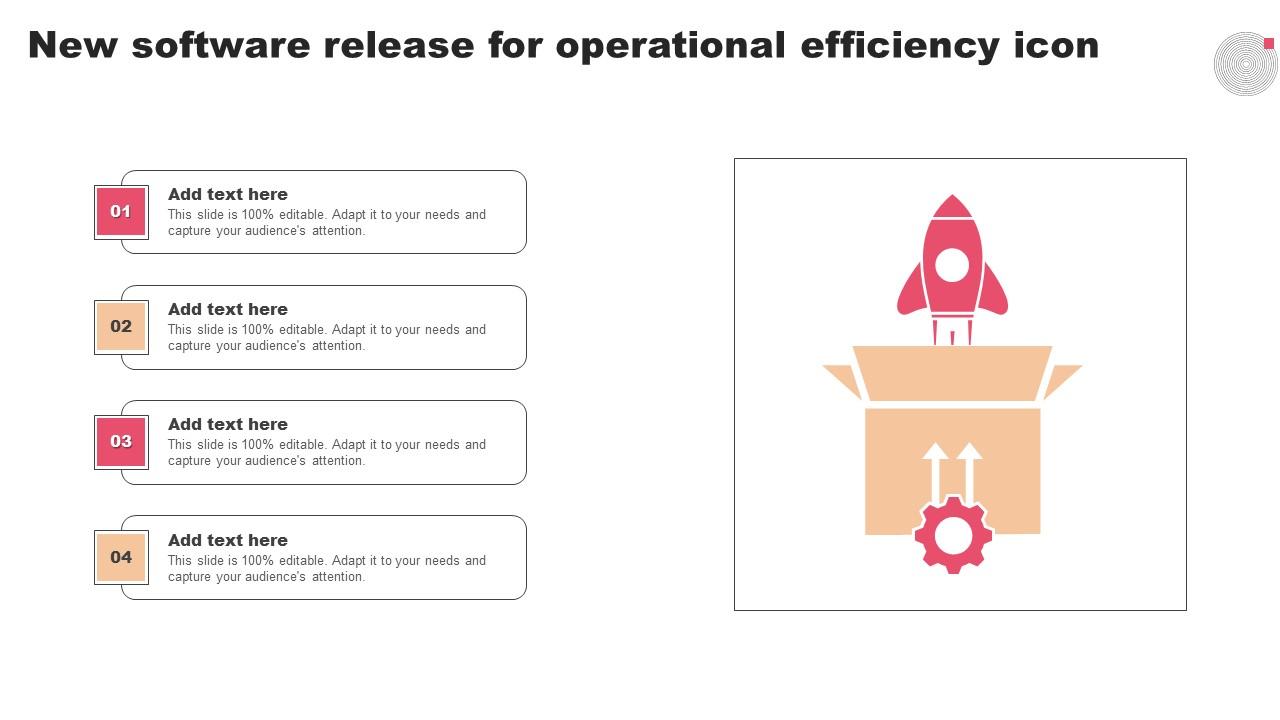 New software release for operational efficiency icon

01
Add text here
This slide is 100% editable. Adapt it to your needs and capture your audience's attention.

02
Add text here
This slide is 100% editable. Adapt it to your needs and capture your audience's attention.

03
Add text here
This slide is 100% editable. Adapt it to your needs and capture your audience's attention.

04
Add text here
This slide is 100% editable. Adapt it to your needs and capture your audience's attention.